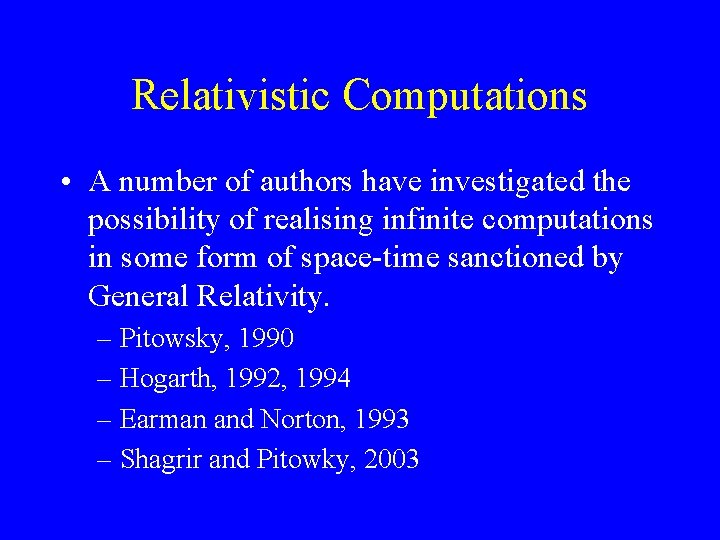 Relativistic Computations

• A number of authors have investigated the possibility of realising infinite computations in some form of space-time sanctioned by General Relativity.

– Pitowsky, 1990
– Hogarth, 1992, 1994
– Earman and Norton, 1993
– Shagrir and Pitowky, 2003